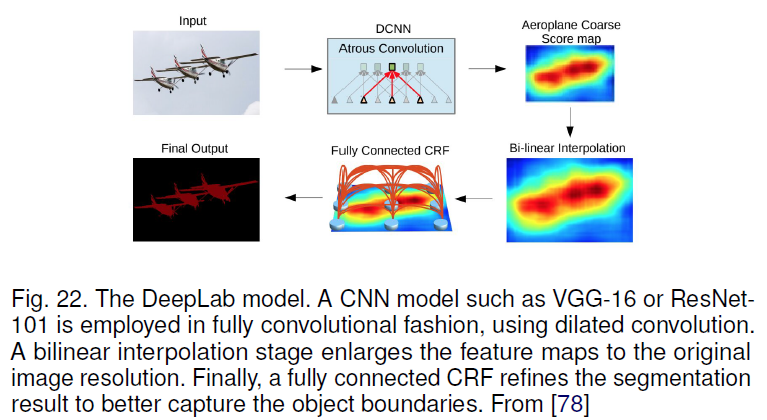 Input

DCNN

Atrous Convolution

Aeroplane Coarse Score map

Bi-linear Interpolation

Fully Connected CRF

Final Output

Fig. 22. The DeepLab model. A CNN model such as VGG-16 or ResNet-101 is employed in fully convolutional fashion, using dilated convolution. A bilinear interpolation stage enlarges the feature maps to the original image resolution. Finally, a fully connected CRF refines the segmentation result to better capture the object boundaries. From [78]